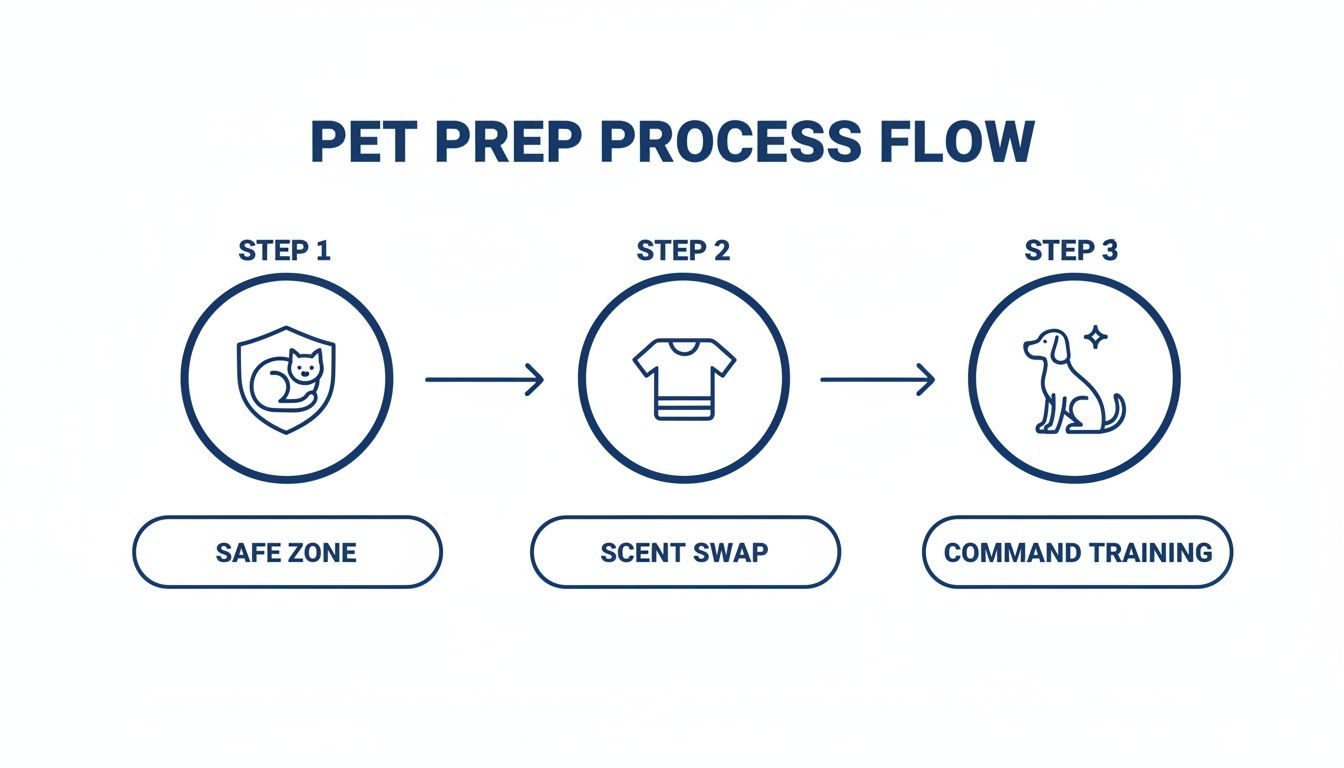 PET PREP PROCESS FLOW

STEP 1

SAFE ZONE

STEP 2

SCENT SWAP

STEP 3

COMMAND TRAINING